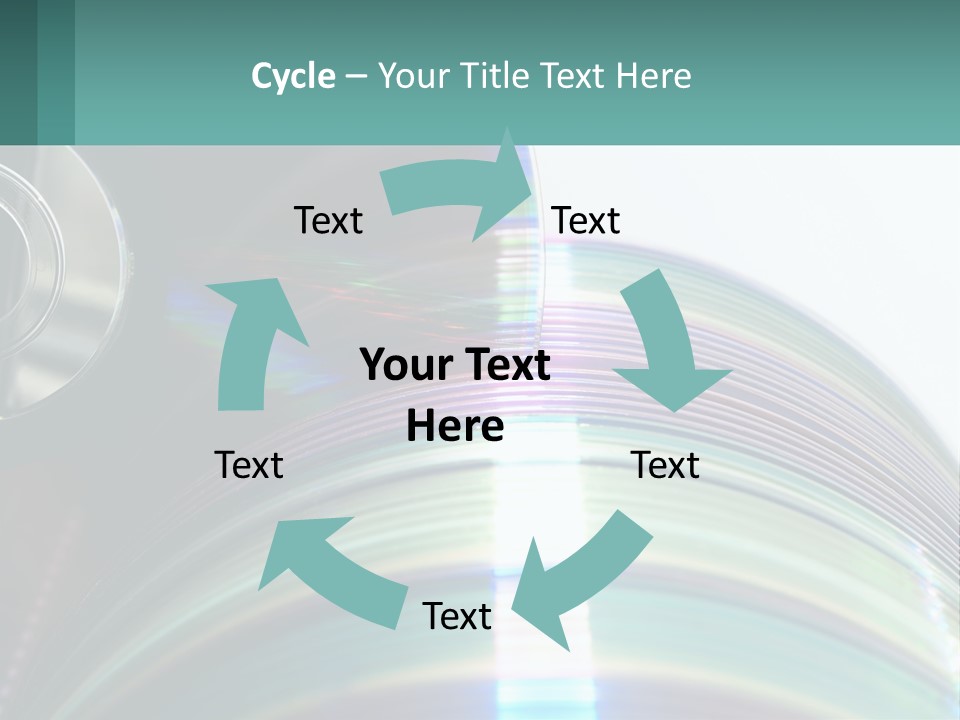 Cycle – Your Title Text Here

Text

Text

Your Text Here

Text

Text

Text